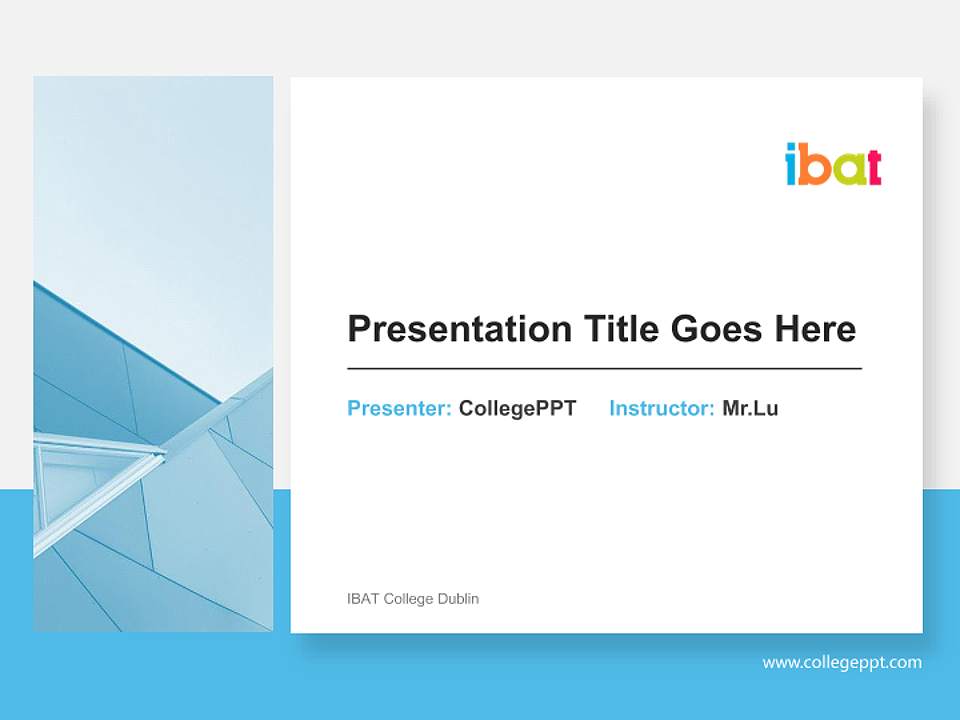 ibat

Presentation Title Goes Here

Presenter: CollegePPT Instructor: Mr.Lu

IBAT College Dublin

www.collegeppt.com